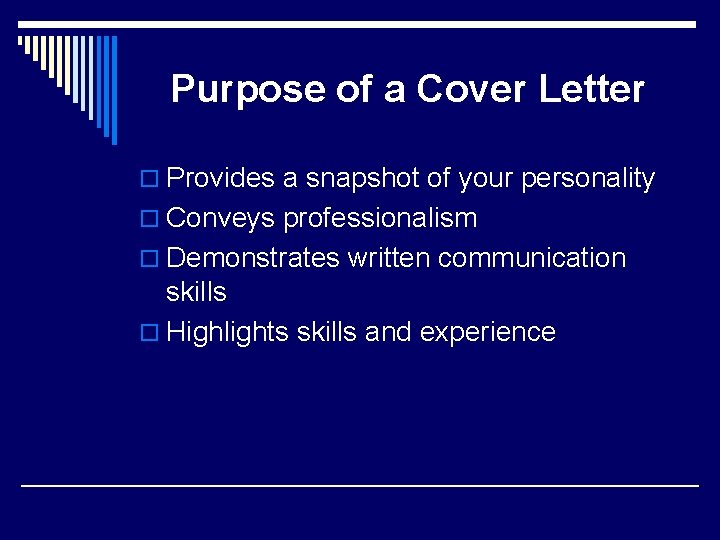 Purpose of a Cover Letter

Provides a snapshot of your personality
Conveys professionalism
Demonstrates written communication skills
Highlights skills and experience